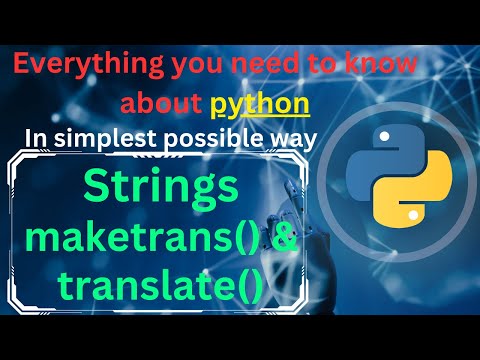 Everything you need to know about python

In simplest possible way

Strings
maketrans() &
translate()